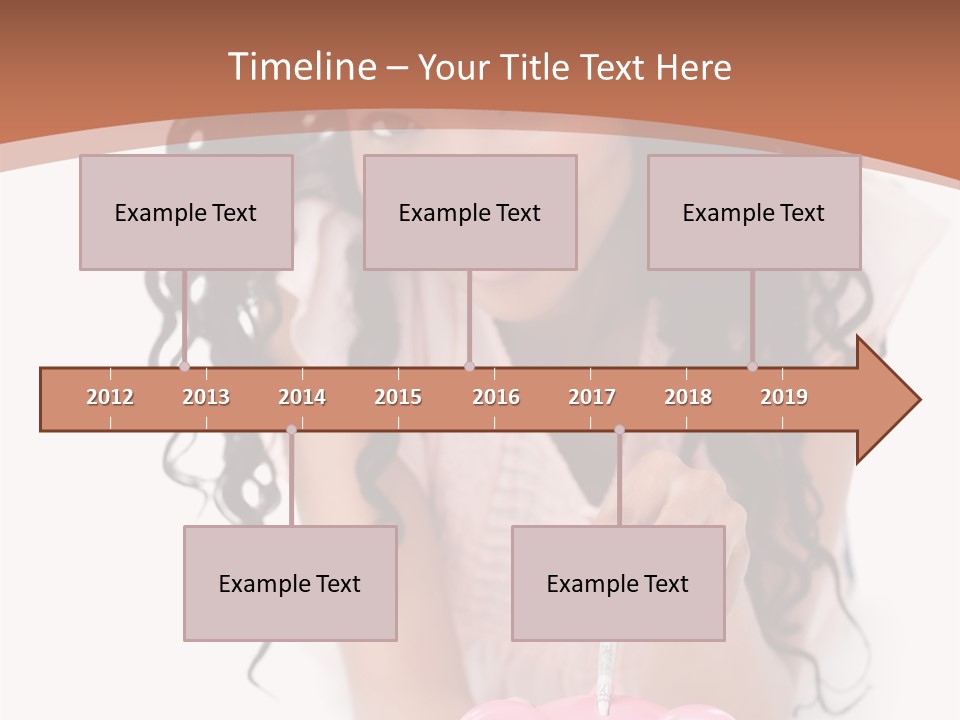 Timeline – Your Title Text Here

Example Text

Example Text

Example Text

2012 2013 2014 2015 2016 2017 2018 2019

Example Text

Example Text